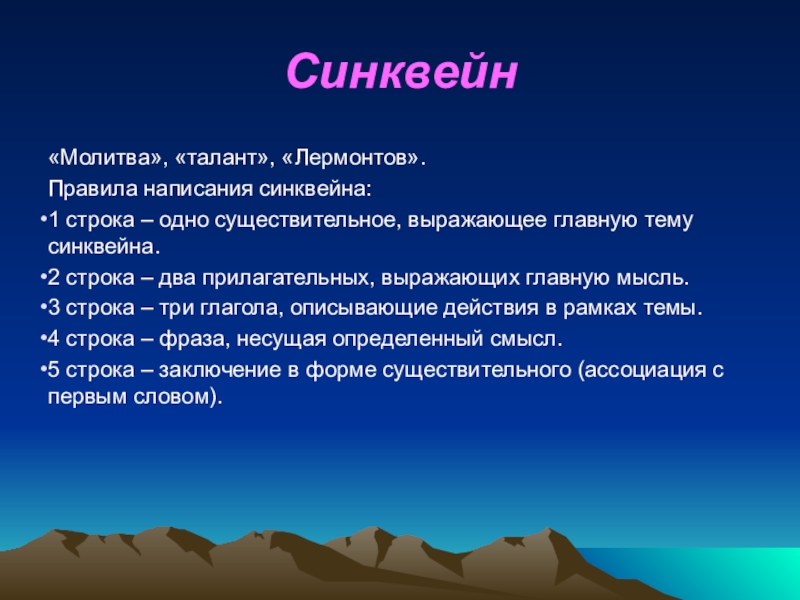 Синквейн

«Молитва», «талант», «Лермонтов».

Правила написания синквейна:

•1 строка – одно существительное, выражающее главную тему синквейна.

•2 строка – два прилагательных, выражающих главную мысль.

•3 строка – три глагола, описывающие действия в рамках темы.

•4 строка – фраза, несущая определенный смысл.

•5 строка – заключение в форме существительного (ассоциация с первым словом).